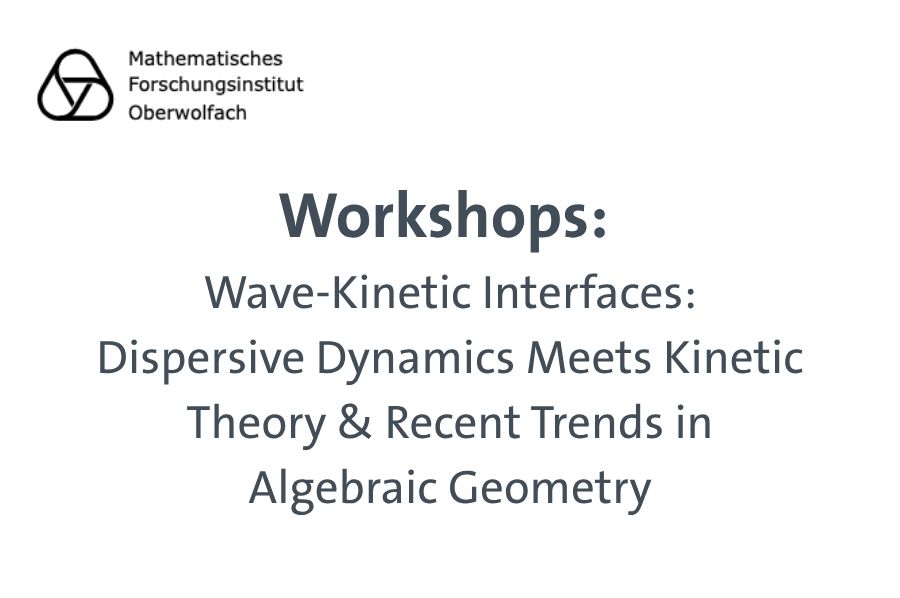 Mathematisches
Forschungsinstitut
Oberwolfach

Workshops:

Wave-Kinetic Interfaces: Dispersive Dynamics Meets Kinetic Theory & Recent Trends in Algebraic Geometry